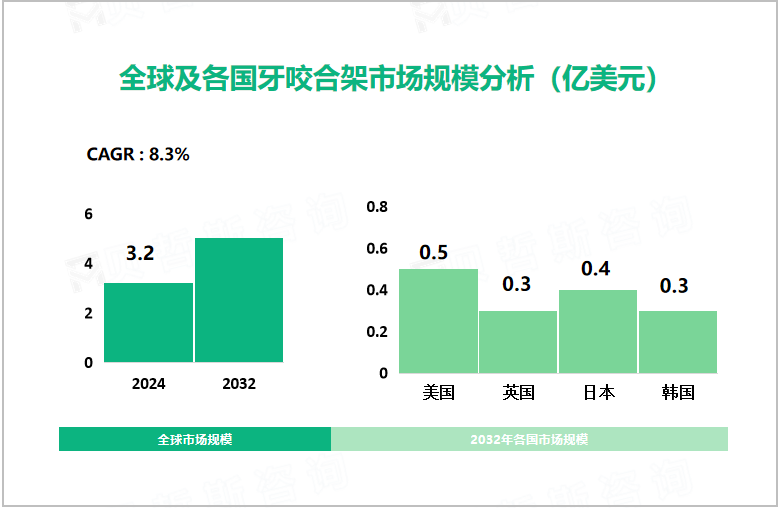 全球及各国牙咬合架市场规模分析（亿美元）

CAGR : 8.3%

6
4
2
0

3.2

2024
2032

0.8
0.6
0.4
0.2
0

0.5
0.3
0.4
0.3

美国
英国
日本
韩国

全球市场规模

2032年各国市场规模